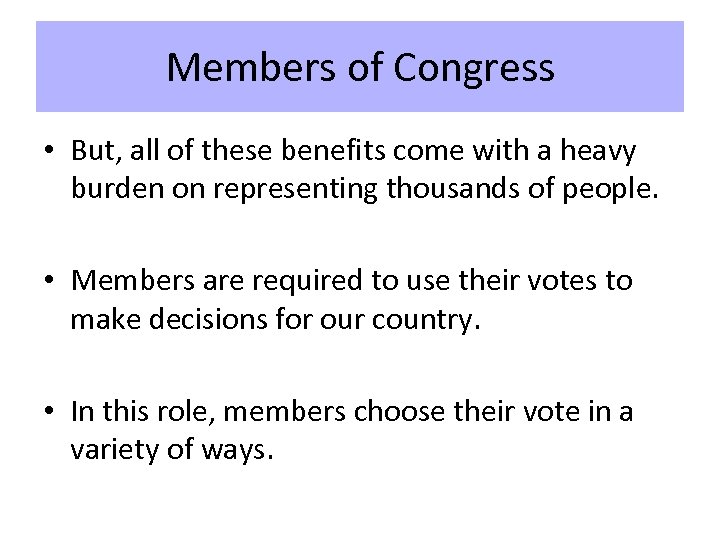 Members of Congress

• But, all of these benefits come with a heavy burden on representing thousands of people.

• Members are required to use their votes to make decisions for our country.

• In this role, members choose their vote in a variety of ways.